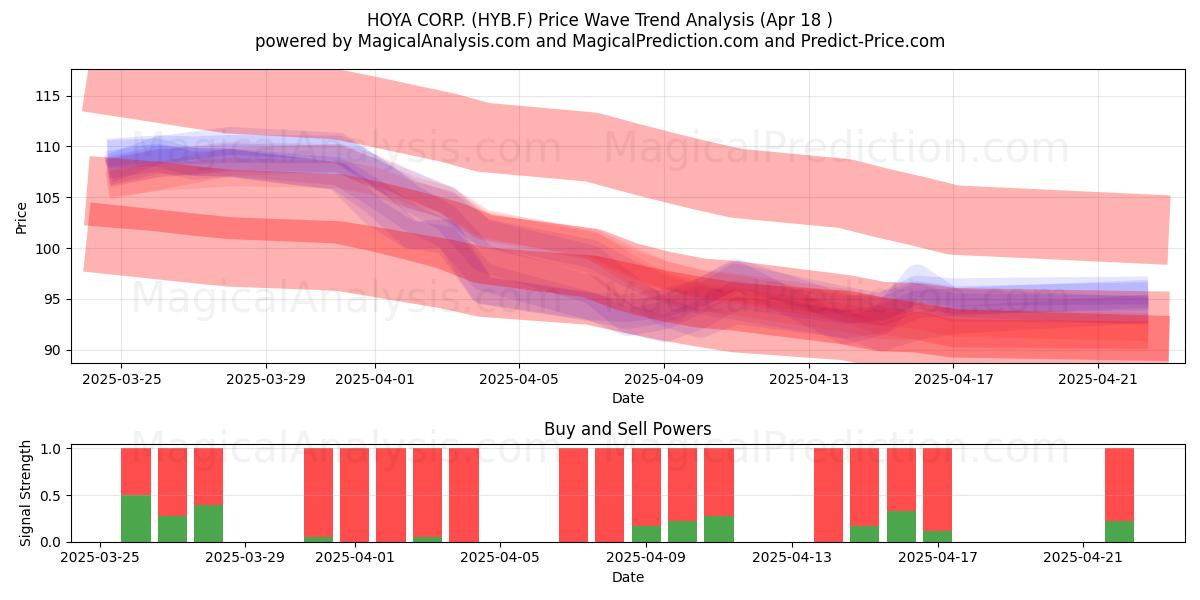 HOYA CORP. (HYB.F) Price Wave Trend Analysis (Apr 18 )
powered by MagicalAnalysis.com and MagicalPrediction.com and Predict-Price.com

MagicalAnalysis.com MagicalPrediction.com
MagicalAnalysis.com MagicalPrediction.com

Price
115
110
105
100
95
90

2025-03-25 2025-03-29 2025-04-01 2025-04-05 2025-04-09 2025-04-13 2025-04-17 2025-04-21
Date

Buy and Sell Powers

MagicalAnalysis.com MagicalPrediction.com

Signal Strength
1.0
0.5
0.0

2025-03-25 2025-03-29 2025-04-01 2025-04-05 2025-04-09 2025-04-13 2025-04-17 2025-04-21
Date